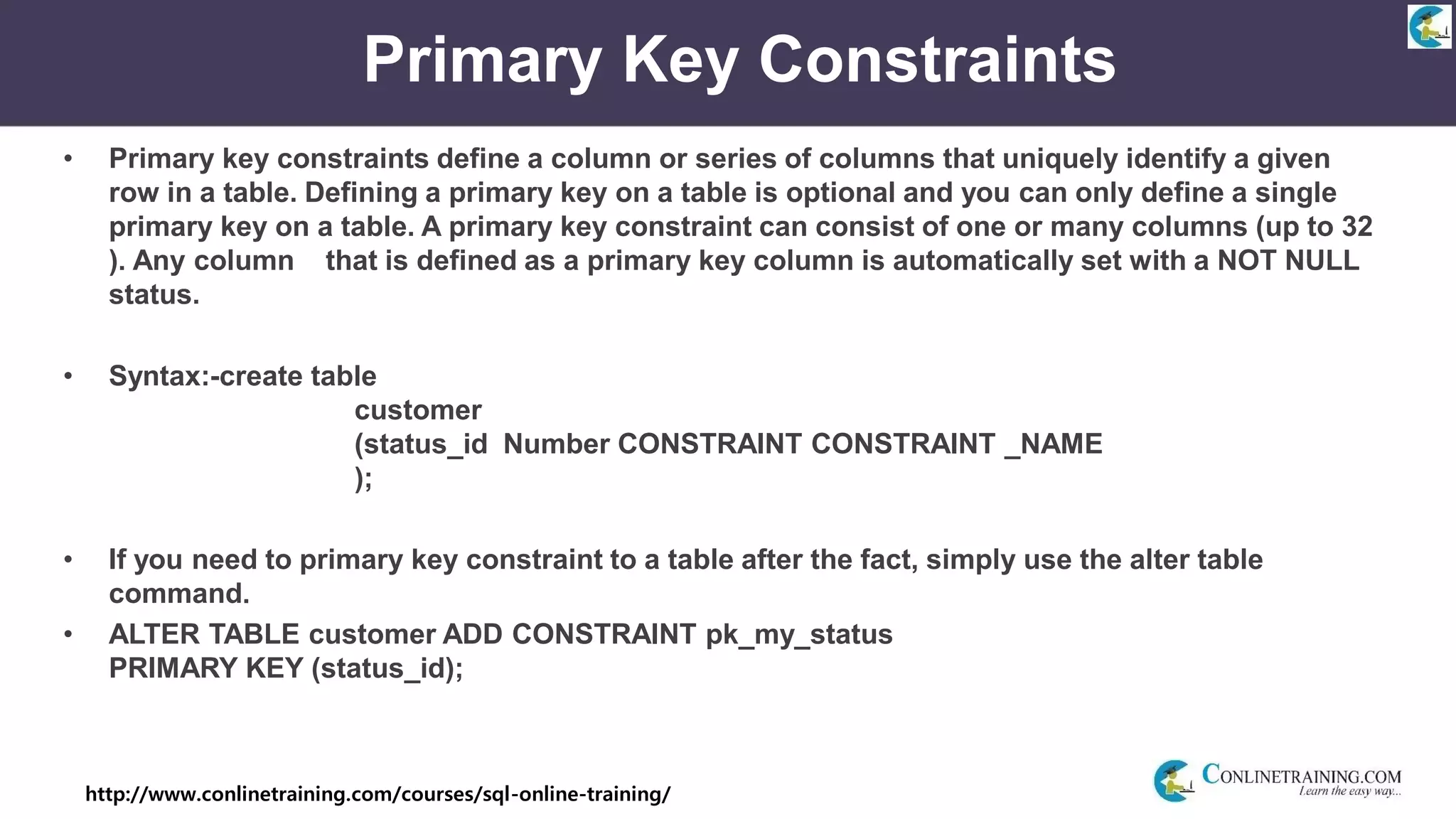 Primary Key Constraints

• Primary key constraints define a column or series of columns that uniquely identify a given row in a table. Defining a primary key on a table is optional and you can only define a single primary key on a table. A primary key constraint can consist of one or many columns (up to 32 ). Any column that is defined as a primary key column is automatically set with a NOT NULL status.

• Syntax:-create table
customer
(status_id Number CONSTRAINT CONSTRAINT _NAME
);

• If you need to primary key constraint to a table after the fact, simply use the alter table command.

• ALTER TABLE customer ADD CONSTRAINT pk_my_status PRIMARY KEY (status_id);

http://www.conlinetraining.com/courses/sql-online-training/

CONLINETRAINING.COM
Learn the easy way...